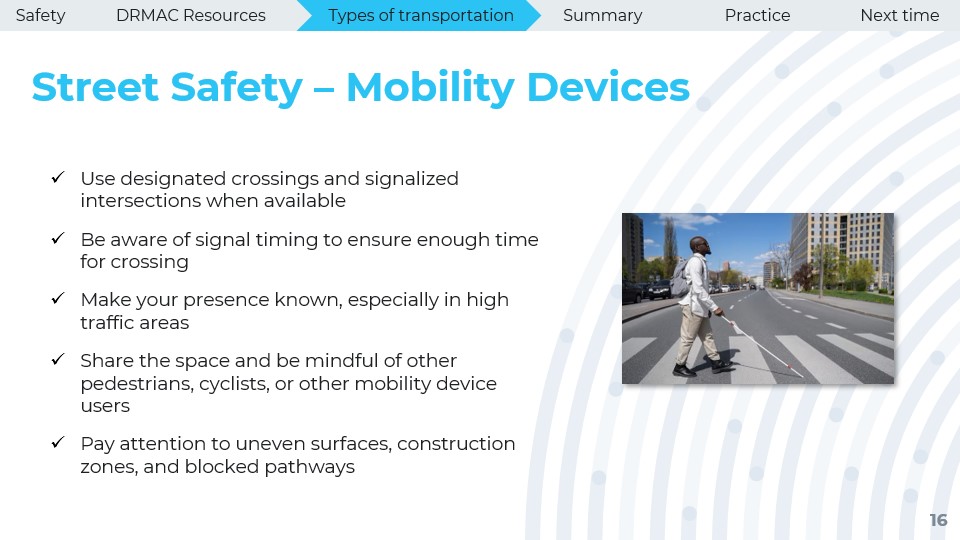 Safety DRMAC Resources Types of transportation Summary Practice Next time

Street Safety – Mobility Devices

✓ Use designated crossings and signalized intersections when available

✓ Be aware of signal timing to ensure enough time for crossing

✓ Make your presence known, especially in high traffic areas

✓ Share the space and be mindful of other pedestrians, cyclists, or other mobility device users

✓ Pay attention to uneven surfaces, construction zones, and blocked pathways

16